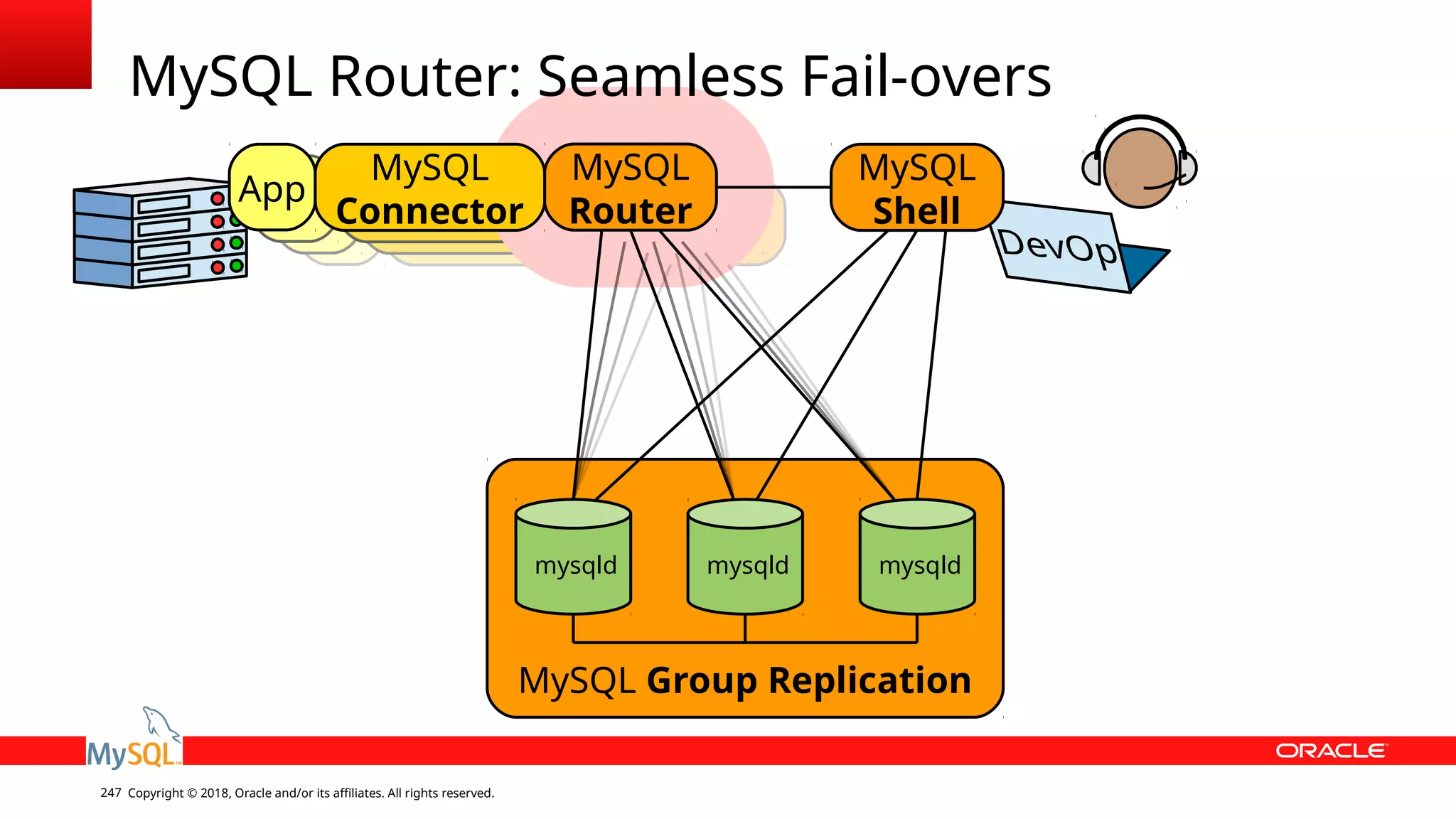 MySQL Router: Seamless Fail-overs

App

MySQL Connector

MySQL Router

MySQL Shell

DevOp

mysqld

mysqld

mysqld

MySQL Group Replication

MySQL

ORACLE

247 Copyright © 2018, Oracle and/or its affiliates. All rights reserved.